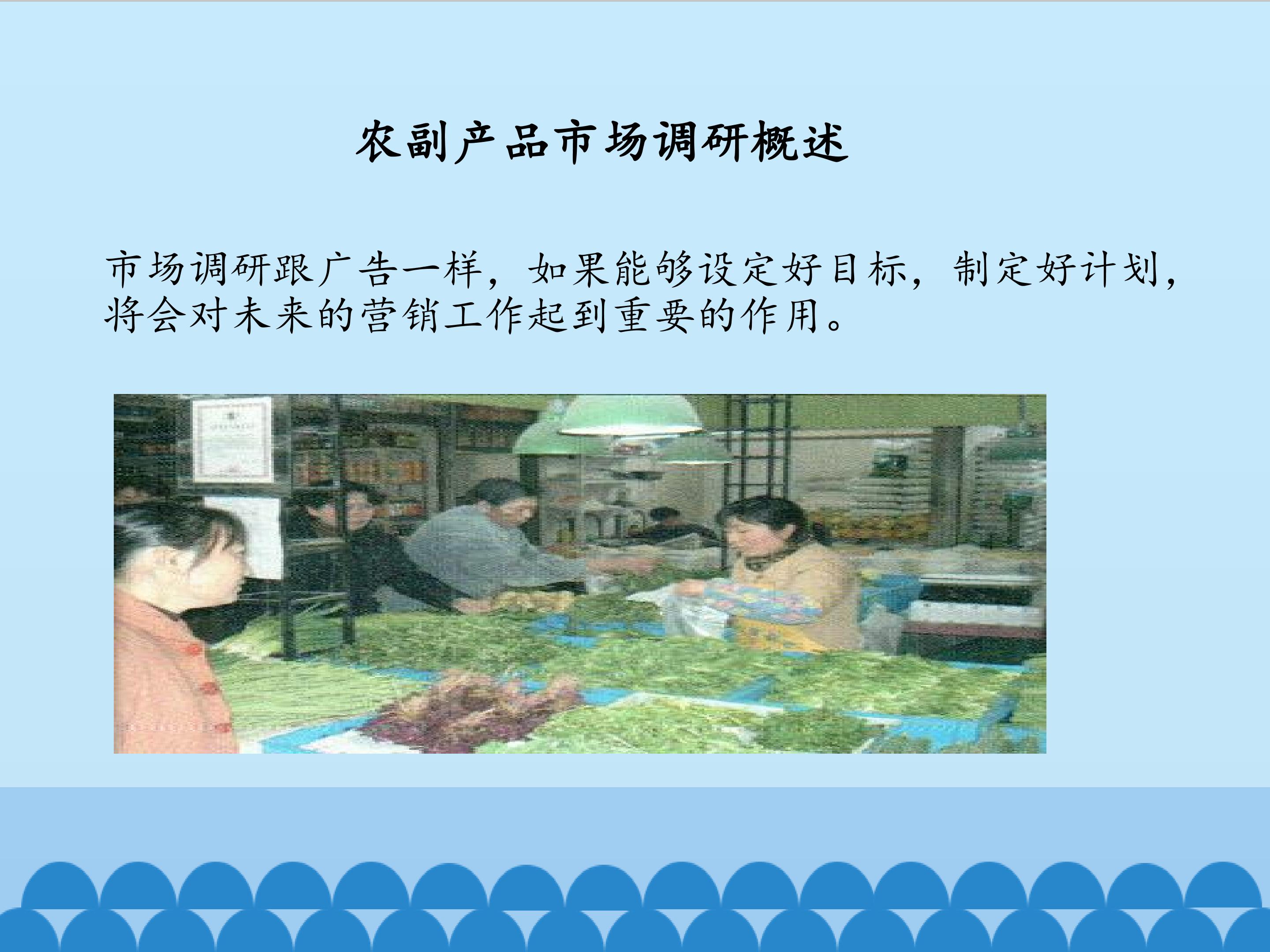 农副产品市场调研概述

市场调研跟广告一样，如果能够设定好目标，制定好计划，将会对未来的营销工作起到重要的作用。